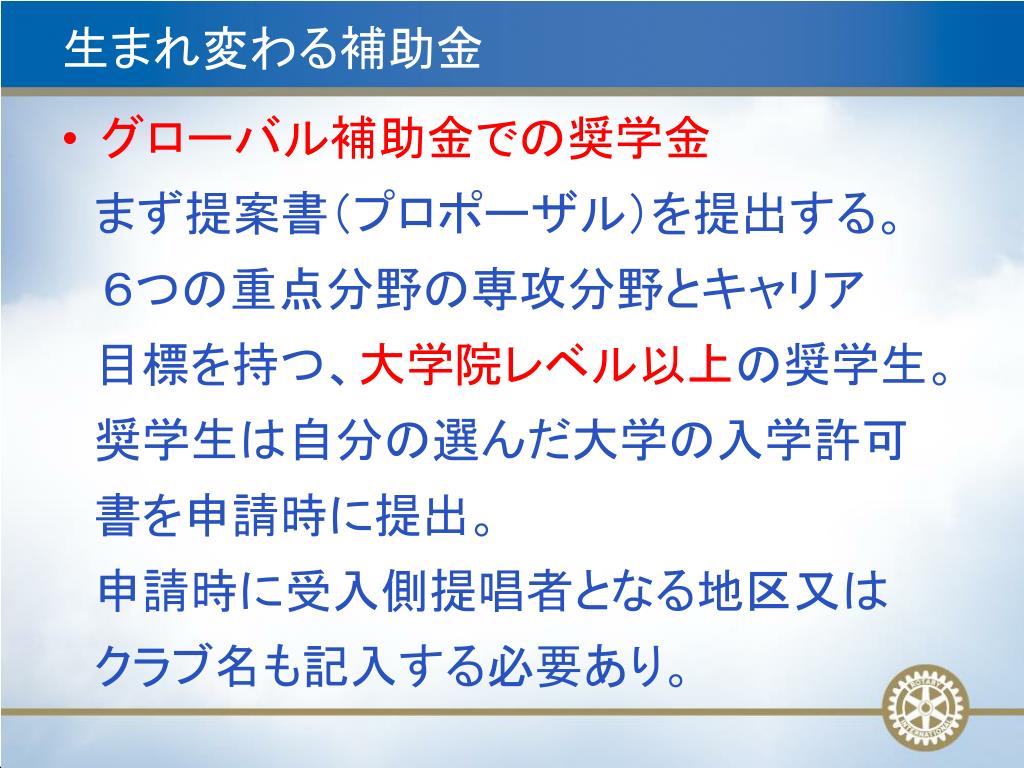 生まれ変わる補助金

• グローバル補助金での奨学金
まず提案書(プロポーザル)を提出する。
６つの重点分野の専攻分野とキャリア目標を持つ、大学院レベル以上の奨学生。
奨学生は自分の選んだ大学の入学許可書を申請時に提出。
申請時に受入側提唱者となる地区又はクラブ名も記入する必要あり。

ROTARY INTERNATIONAL